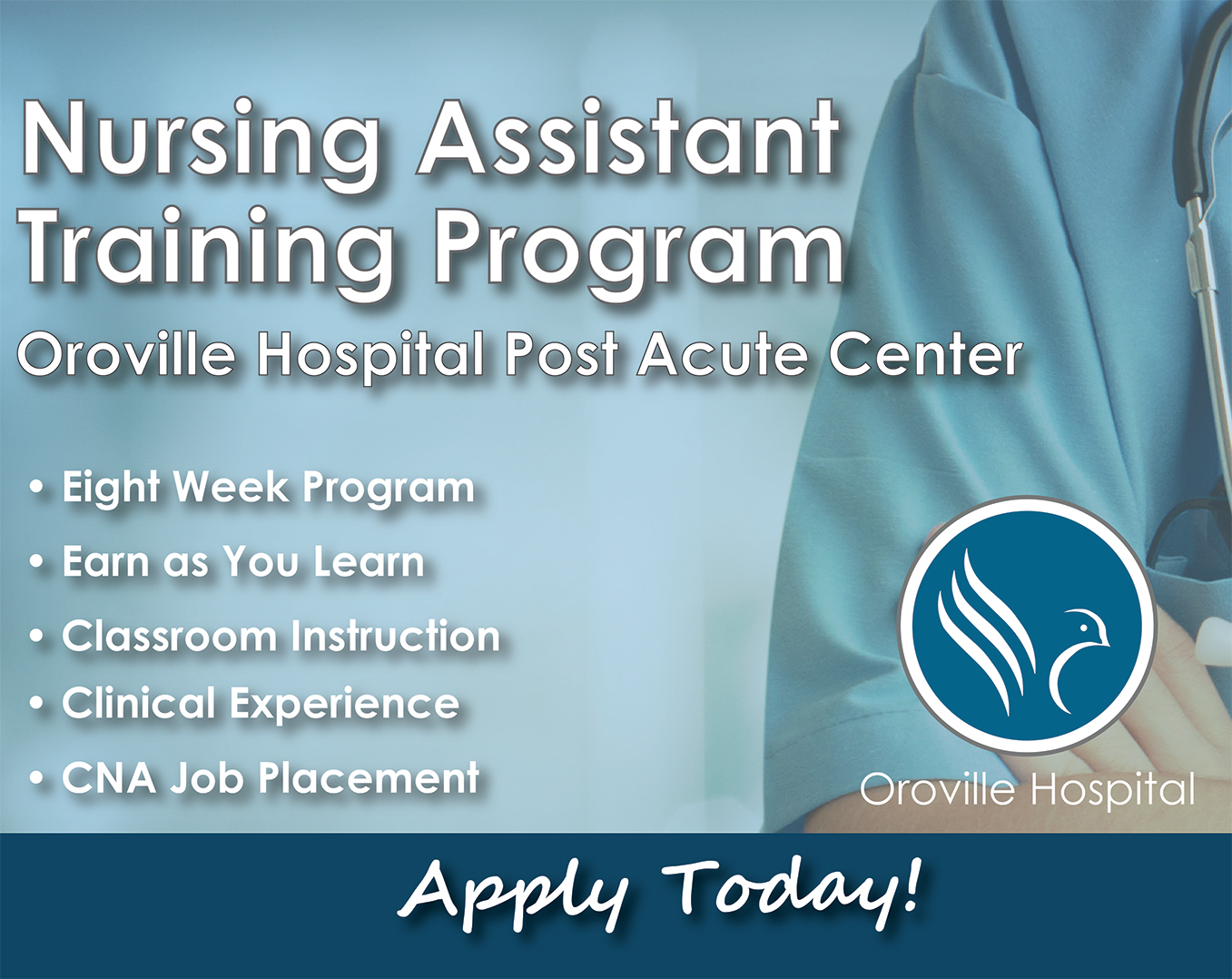 Nursing Assistant Training Program

Oroville Hospital Post Acute Center

• Eight Week Program
• Earn as You Learn
• Classroom Instruction
• Clinical Experience
• CNA Job Placement

Oroville Hospital

Apply Today!